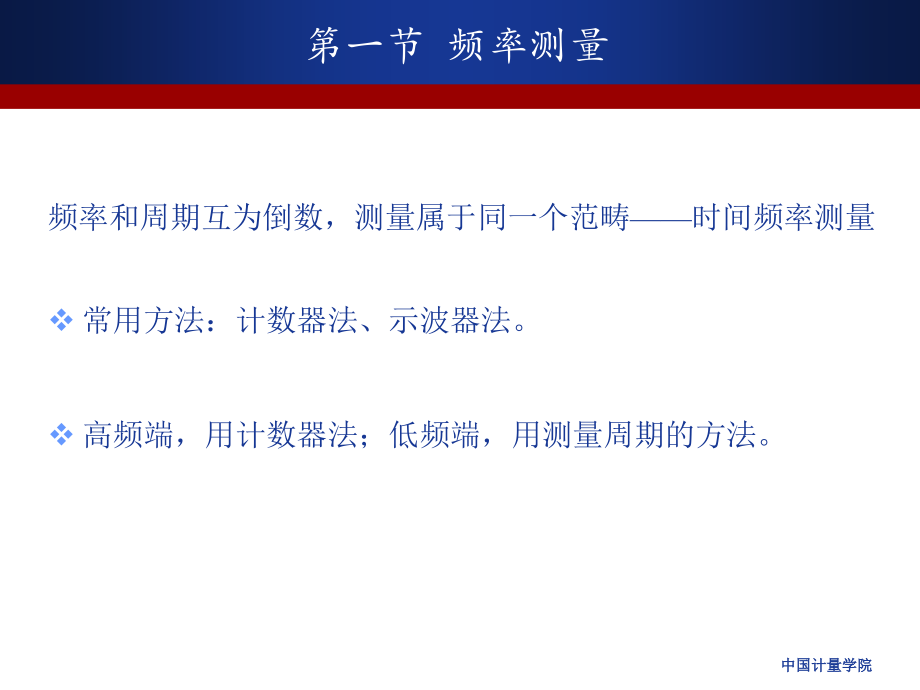 第一节 频率测量

频率和周期互为倒数，测量属于同一个范畴——时间频率测量

❖ 常用方法：计数器法、示波器法。

❖ 高频端，用计数器法；低频端，用测量周期的方法。

中国计量学院